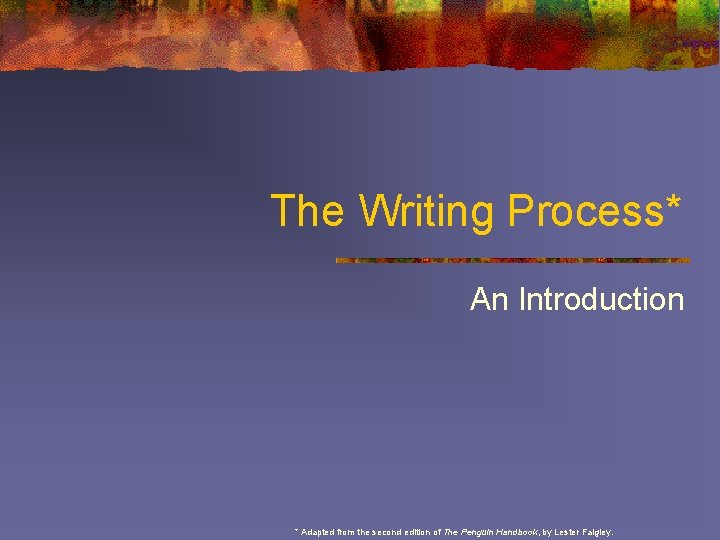 The Writing Process*

An Introduction

* Adapted from the second edition of The Penguin Handbook, by Lester Faigley.